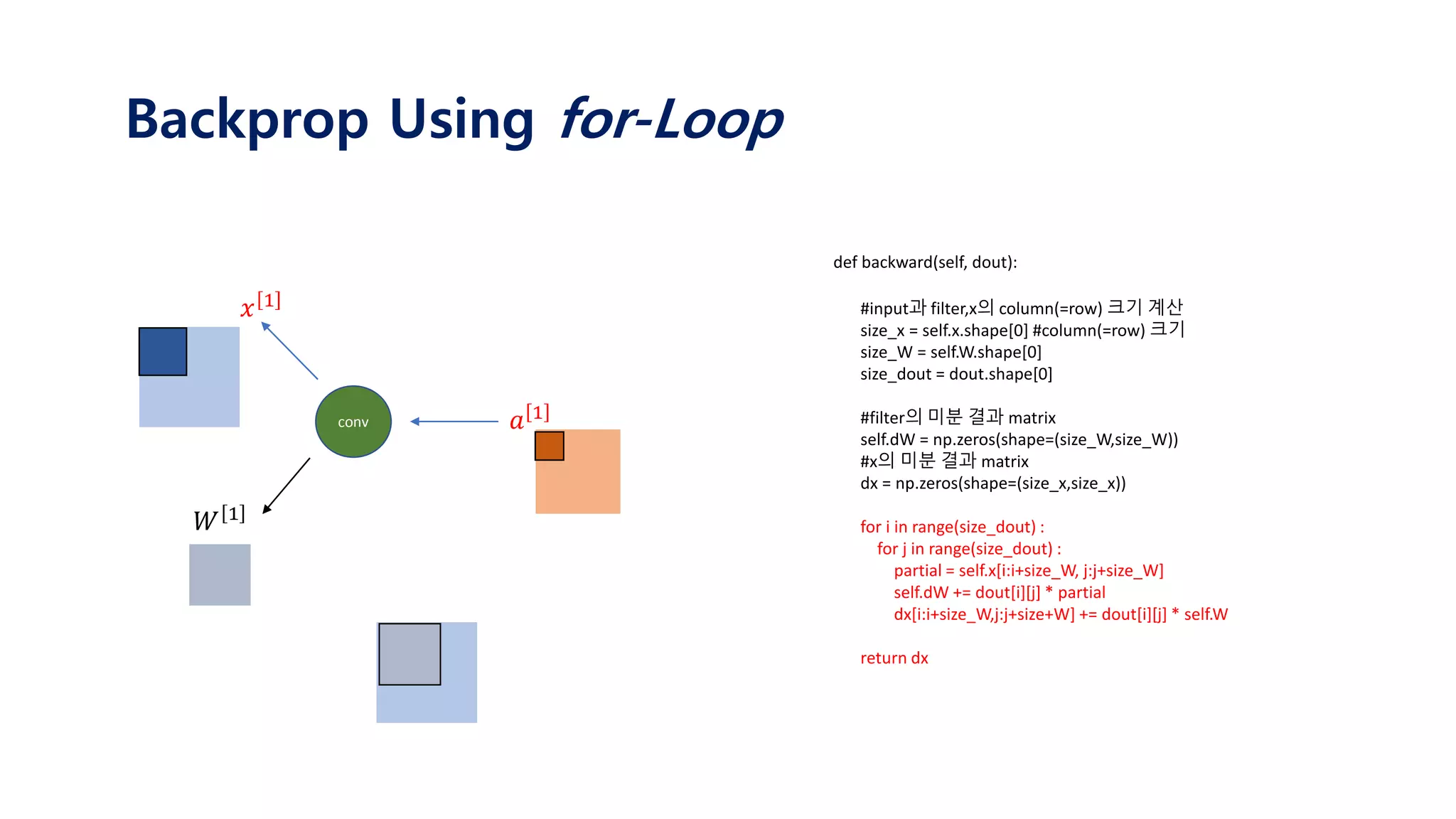 Backprop Using for-Loop

$x^{[1]}$

conv

$a^{[1]}$

$W^{[1]}$

def backward(self, dout):

#input과 filter,x의 column(=row) 크기 계산
size_x = self.x.shape[0] #column(=row) 크기
size_W = self.W.shape[0]
size_dout = dout.shape[0]

#filter의 미분 결과 matrix
self.dW = np.zeros(shape=(size_W,size_W))
#x의 미분 결과 matrix
dx = np.zeros(shape=(size_x,size_x))

for i in range(size_dout) :
for j in range(size_dout) :
partial = self.x[i:i+size_W, j:j+size_W]
self.dW += dout[i][j] * partial
dx[i:i+size_W,j:j+size+W] += dout[i][j] * self.W

return dx